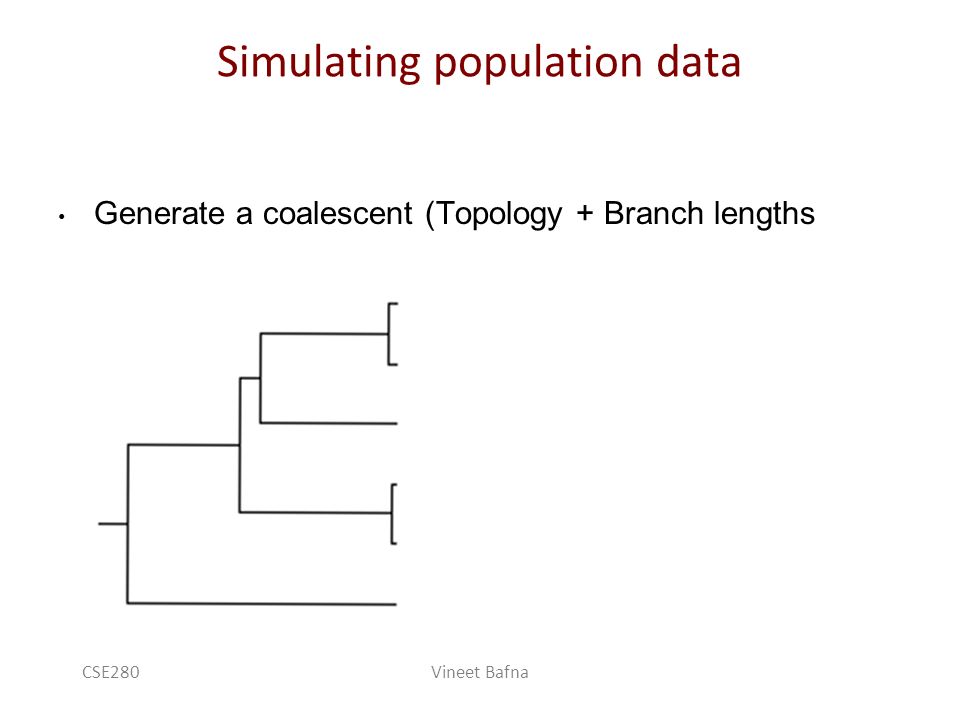 Simulating population data

• Generate a coalescent (Topology + Branch lengths

CSE280

Vineet Bafna